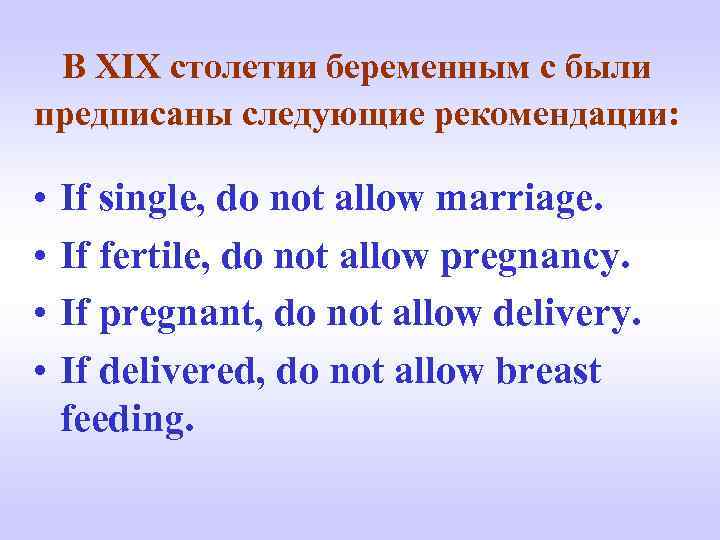 В XIX столетии беременным с были предписаны следующие рекомендации:

• If single, do not allow marriage.
• If fertile, do not allow pregnancy.
• If pregnant, do not allow delivery.
• If delivered, do not allow breast feeding.